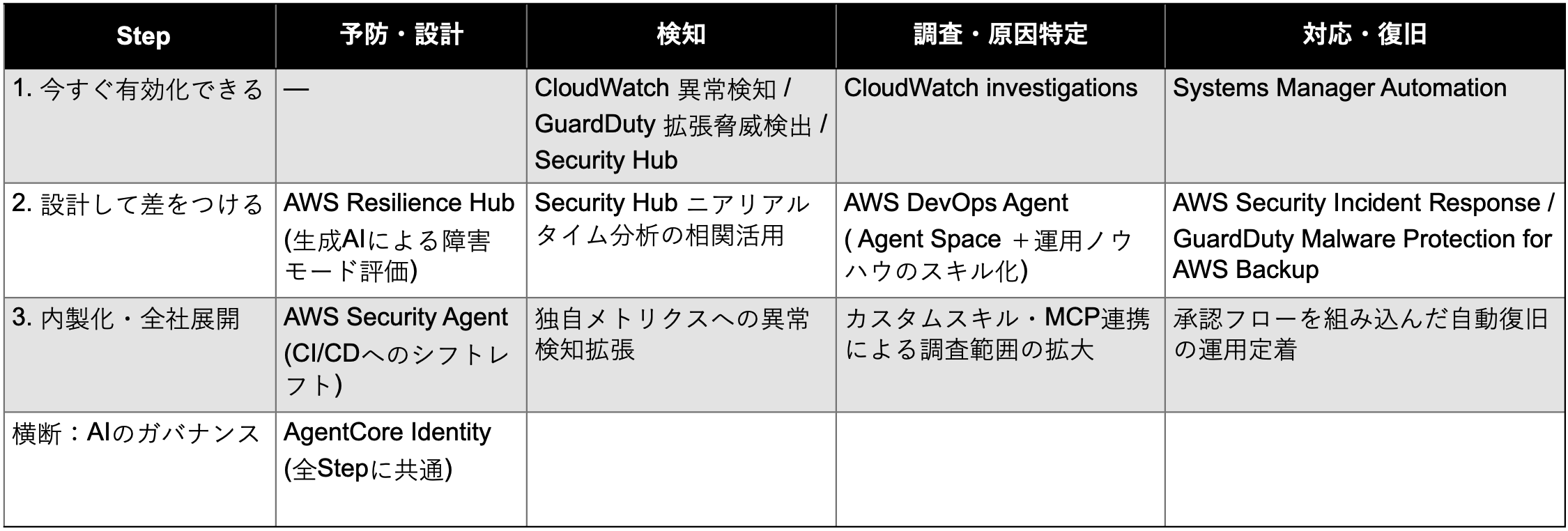 | Step | 予防・設計 | 検知 | 調査・原因特定 | 対応・復旧 |
|---|---|---|---|---|
| 1. 今すぐ有効化できる | — | CloudWatch 異常検知 / GuardDuty 拡張脅威検出 / Security Hub | CloudWatch investigations | Systems Manager Automation |
| 2. 設計して差をつける | AWS Resilience Hub (生成AIによる障害モード評価) | Security Hub ニアリアルタイム分析の相関活用 | AWS DevOps Agent ( Agent Space ＋運用ノウハウのスキル化) | AWS Security Incident Response / GuardDuty Malware Protection for AWS Backup |
| 3. 内製化・全社展開 | AWS Security Agent (CI/CDへのシフトレフト) | 独自メトリクスへの異常検知拡張 | カスタムスキル・MCP連携による調査範囲の拡大 | 承認フローを組み込んだ自動復旧の運用定着 |
| 横断：AIのガバナンス | AgentCore Identity (全Stepに共通) | | | |